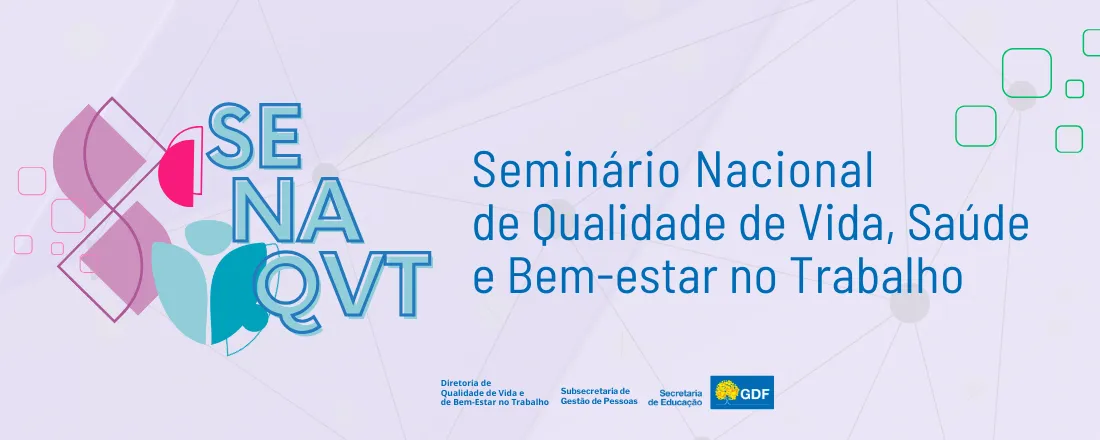 SE
NA
QVT

Seminário Nacional
de Qualidade de Vida, Saúde
e Bem-estar no Trabalho

Diretoria de Qualidade de Vida e de Bem-Estar no Trabalho

Subsecretaria de Gestão de Pessoas

Secretaria de Educação

GDF